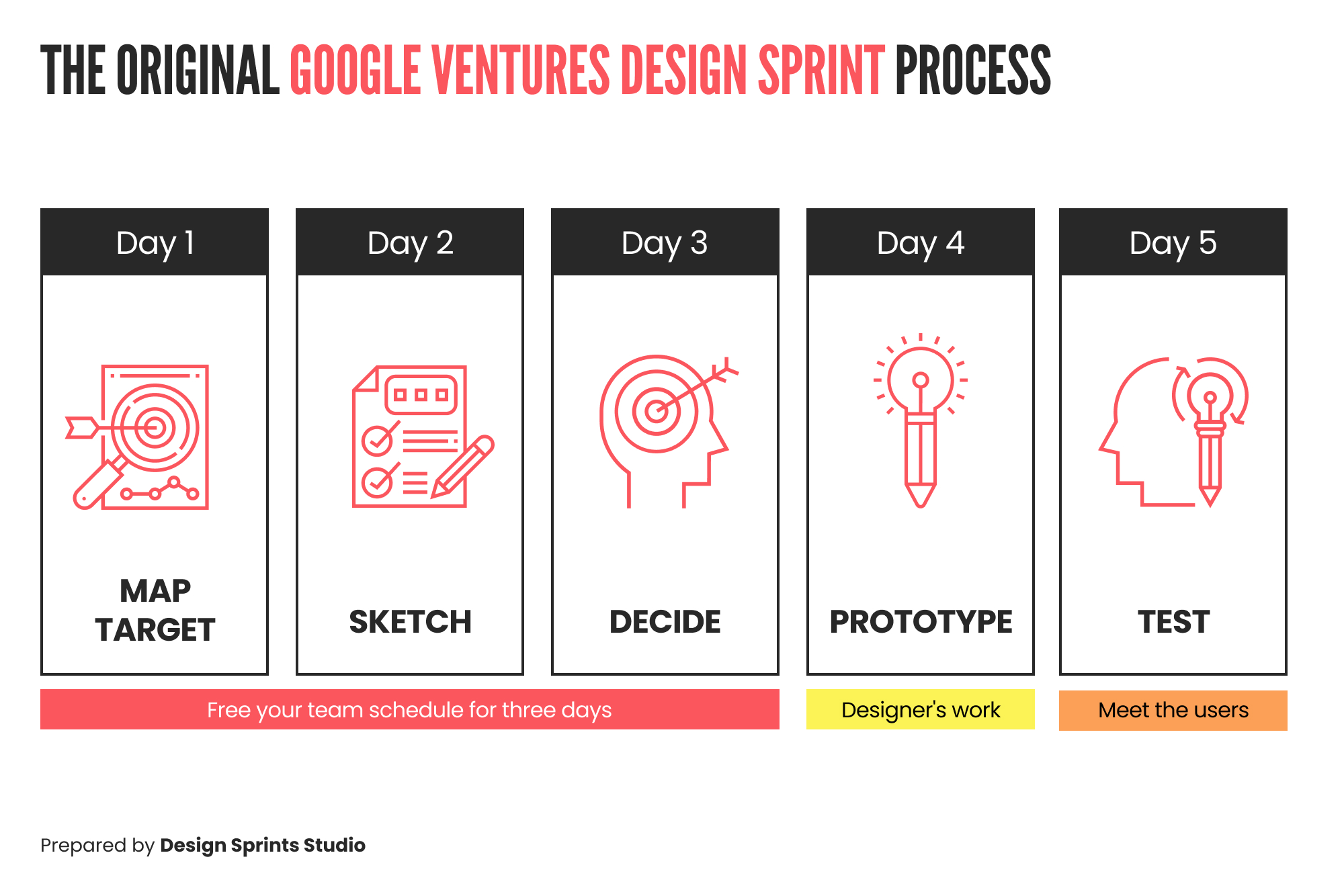 THE ORIGINAL GOOGLE VENTURES DESIGN SPRINT PROCESS

Day 1

MAP TARGET

Day 2

SKETCH

Day 3

DECIDE

Day 4

PROTOTYPE

Day 5

TEST

Free your team schedule for three days

Designer's work

Meet the users

Prepared by Design Sprints Studio